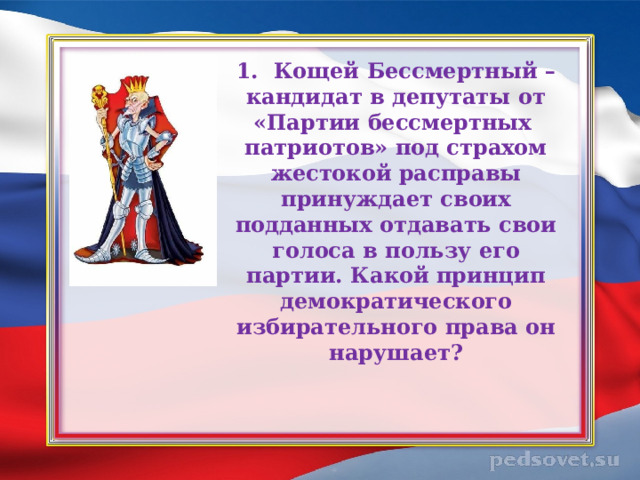 1. Кощей Бессмертный – кандидат в депутаты от «Партии бессмертных патриотов» под страхом жестокой расправы принуждает своих подданных отдавать свои голоса в пользу его партии. Какой принцип демократического избирательного права он нарушает?

pedsovet.su